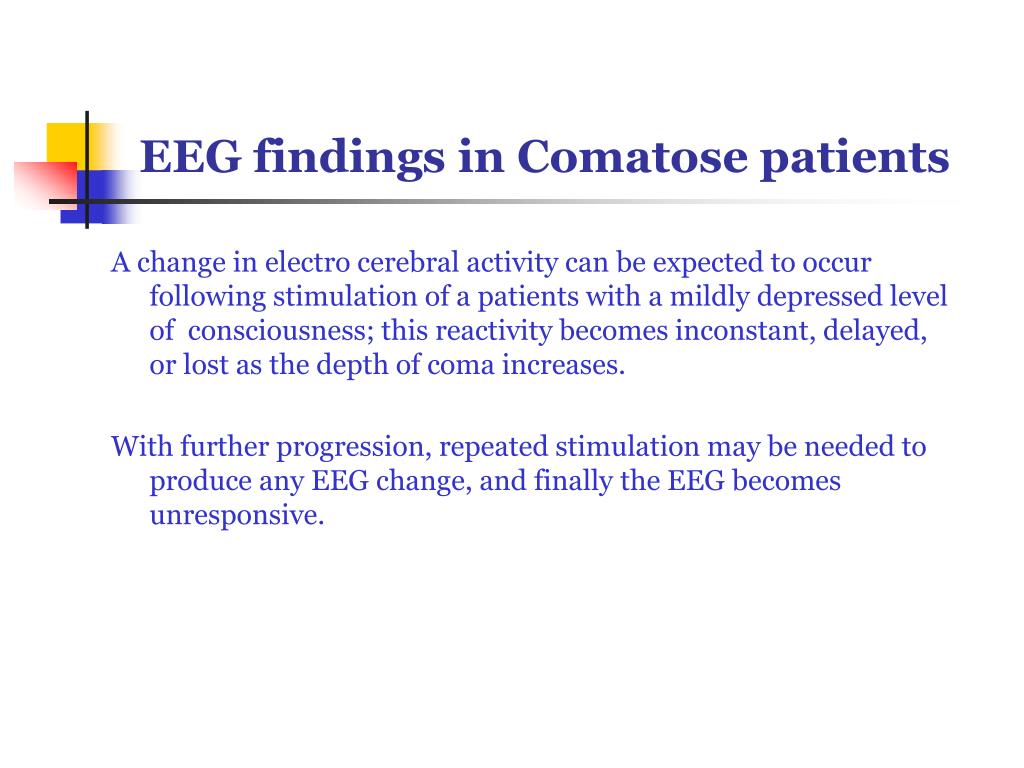 EEG findings in Comatose patients

A change in electro cerebral activity can be expected to occur following stimulation of a patients with a mildly depressed level of consciousness; this reactivity becomes inconstant, delayed, or lost as the depth of coma increases.

With further progression, repeated stimulation may be needed to produce any EEG change, and finally the EEG becomes unresponsive.